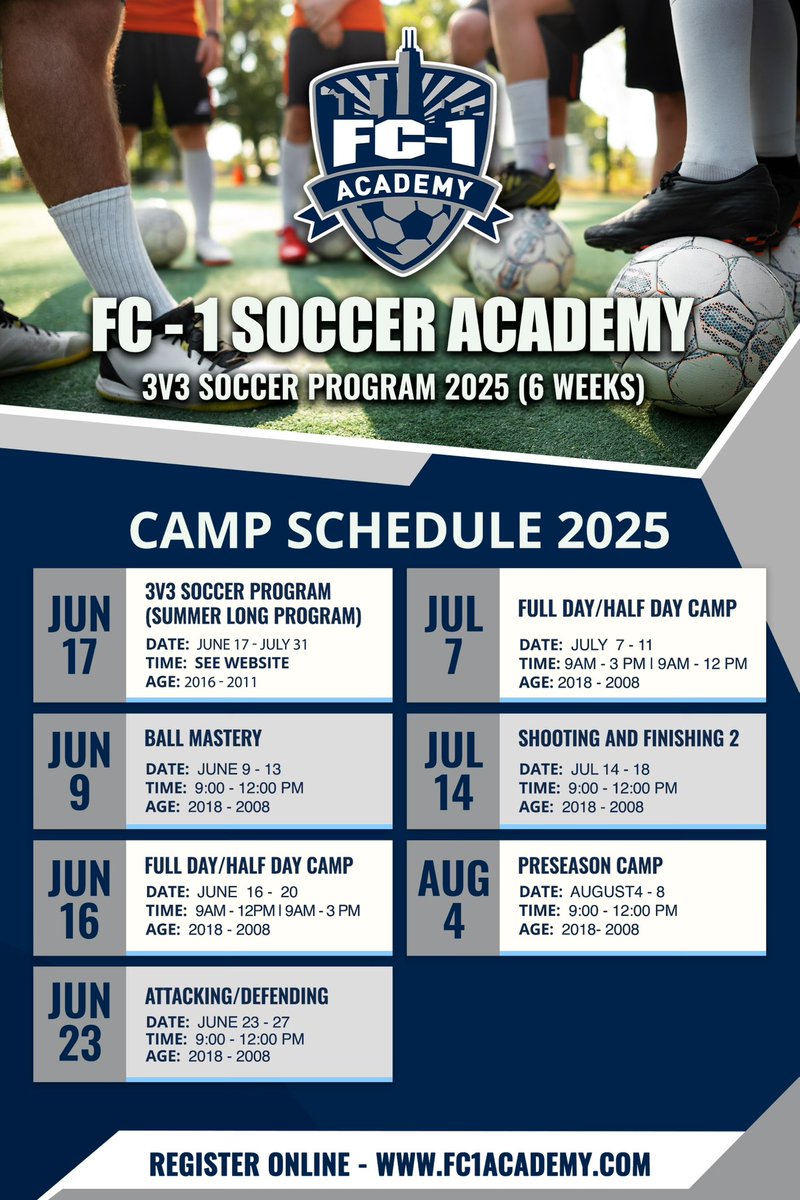 FC-1
ACADEMY

FC - 1 SOCCER ACADEMY
3V3 SOCCER PROGRAM 2025 (6 WEEKS)

CAMP SCHEDULE 2025

JUN 17
3V3 SOCCER PROGRAM (SUMMER LONG PROGRAM)
DATE: JUNE 17 - JULY 31
TIME: SEE WEBSITE
AGE: 2016 - 2011

JUN 9
BALL MASTERY
DATE: JUNE 9 - 13
TIME: 9:00 - 12:00 PM
AGE: 2018 - 2008

JUN 16
FULL DAY/HALF DAY CAMP
DATE: JUNE 16 - 20
TIME: 9AM - 12PM | 9AM - 3 PM
AGE: 2018 - 2008

JUN 23
ATTACKING/DEFENDING
DATE: JUNE 23 - 27
TIME: 9:00 - 12:00 PM
AGE: 2018 - 2008

JUL 7
FULL DAY/HALF DAY CAMP
DATE: JULY 7 - 11
TIME: 9AM - 3 PM | 9AM - 12 PM
AGE: 2018 - 2008

JUL 14
SHOOTING AND FINISHING 2
DATE: JUL 14 - 18
TIME: 9:00 - 12:00 PM
AGE: 2018 - 2008

AUG 4
PRESEASON CAMP
DATE: AUGUST4 - 8
TIME: 9:00 - 12:00 PM
AGE: 2018- 2008

REGISTER ONLINE - WWW.FC1ACADEMY.COM